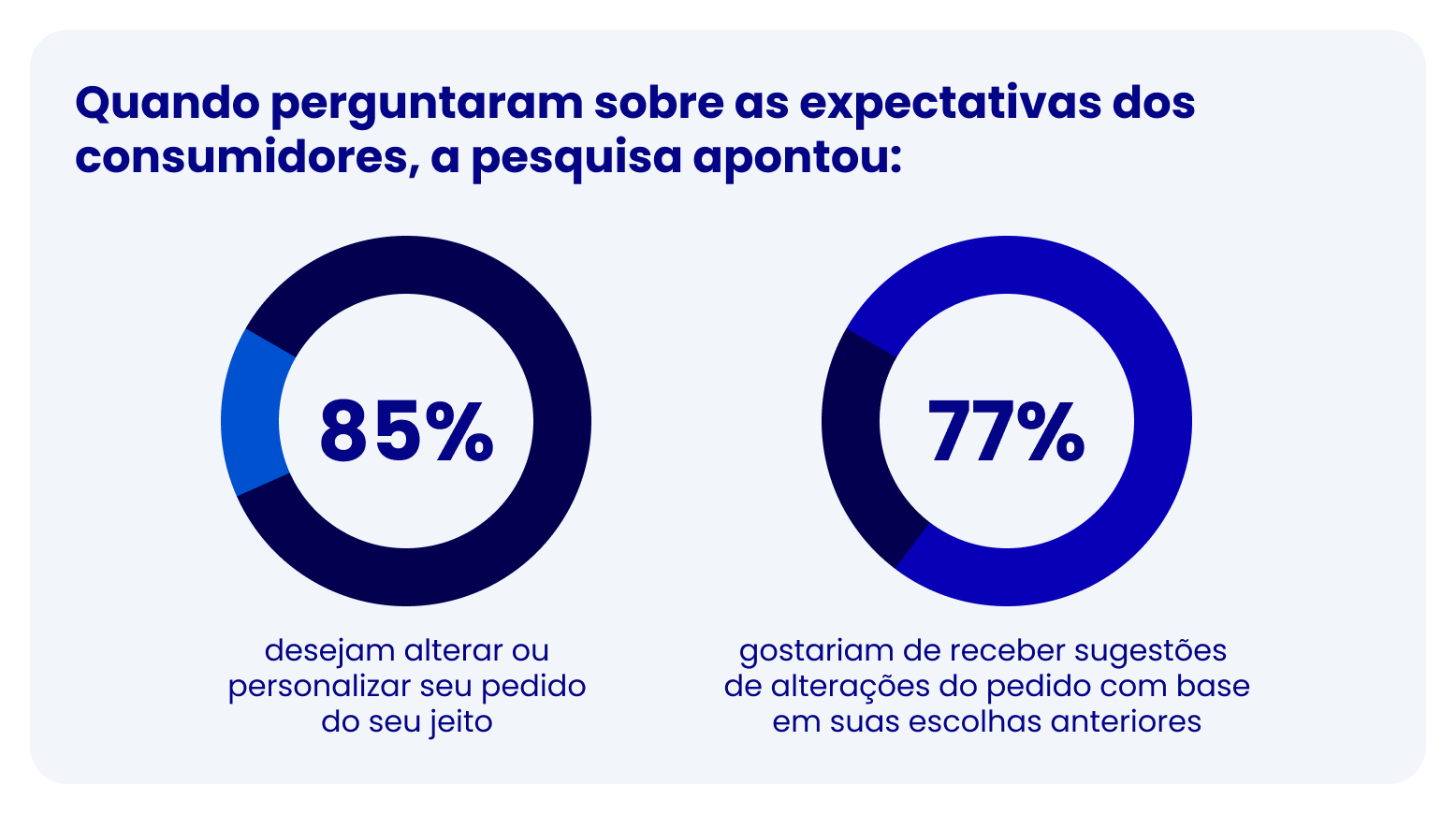 Quando perguntaram sobre as expectativas dos consumidores, a pesquisa apontou:

85%

desejam alterar ou personalizar seu pedido do seu jeito

77%

gostariam de receber sugestões de alterações do pedido com base em suas escolhas anteriores